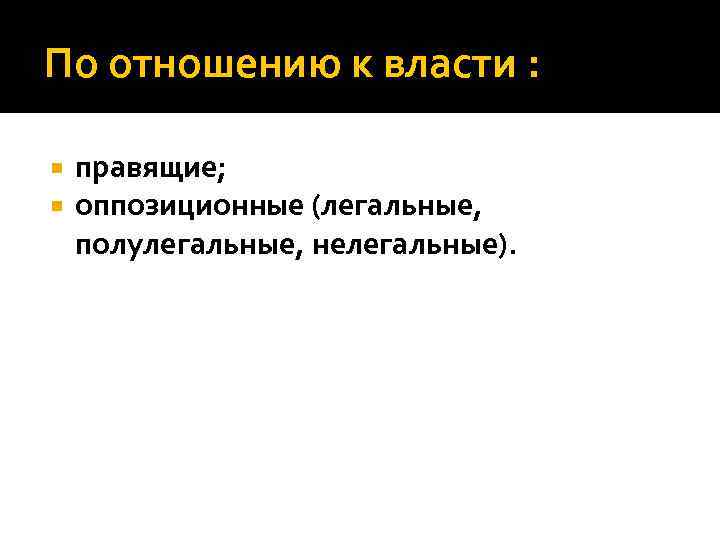 По отношению к власти :

- правящие;
- оппозиционные (легальные, полулегальные, нелегальные).